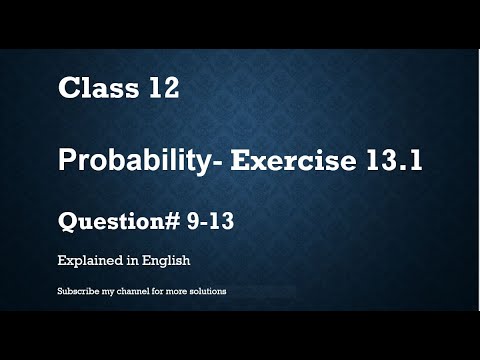 Class 12

Probability- Exercise 13.1

Question# 9-13

Explained in English

Subscribe my channel for more solutions